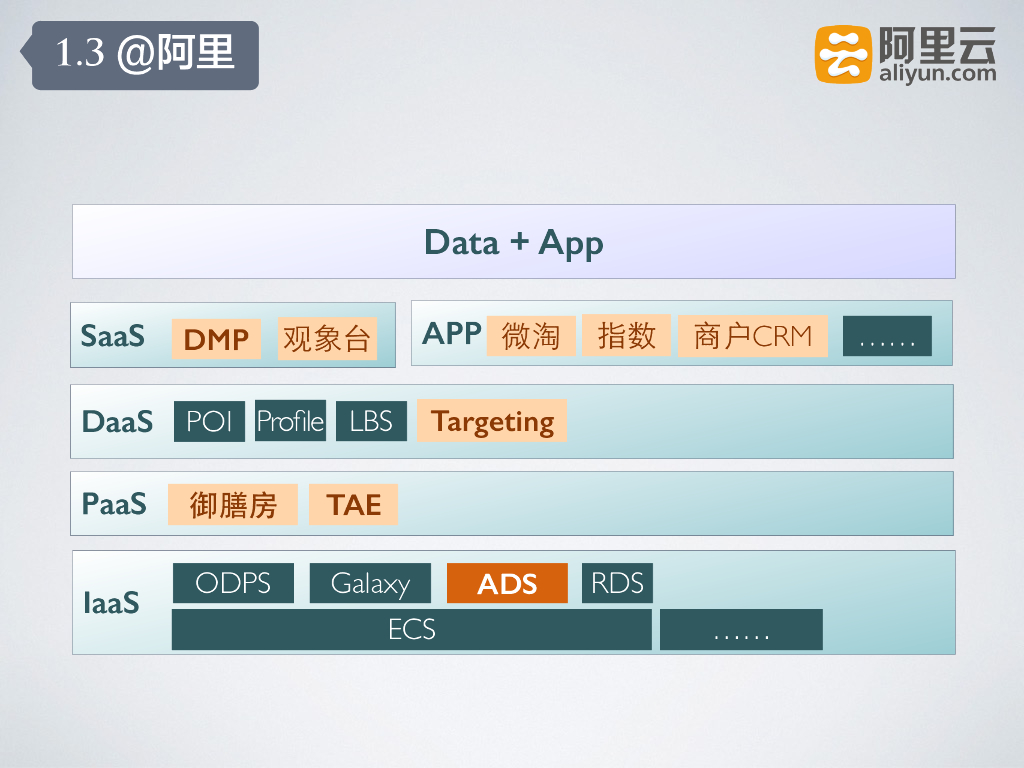 1.3 @阿里

阿里云
aliyun.com

Data + App

SaaS DMP 观象台

APP 微淘 指数 商户CRM ……

DaaS POI Profile LBS Targeting

PaaS 御膳房 TAE

IaaS ODPS Galaxy ADS RDS

ECS ……